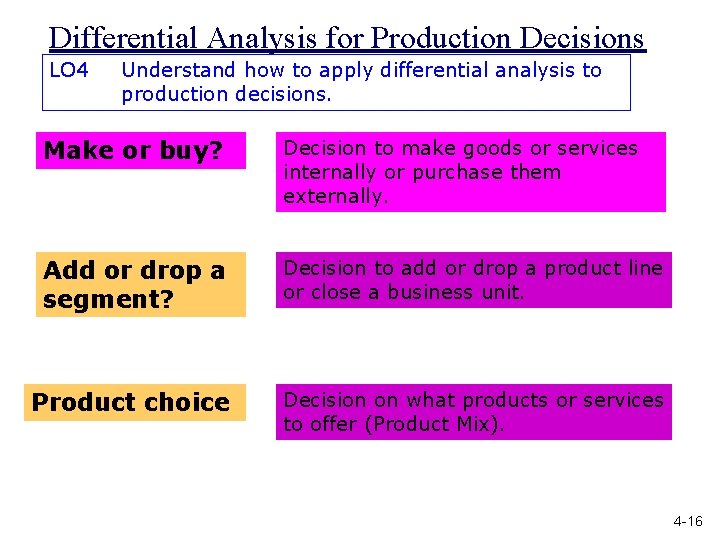 Differential Analysis for Production Decisions

LO4 Understand how to apply differential analysis to production decisions.

Make or buy?

Decision to make goods or services internally or purchase them externally.

Add or drop a segment?

Decision to add or drop a product line or close a business unit.

Product choice

Decision on what products or services to offer (Product Mix).

4-16